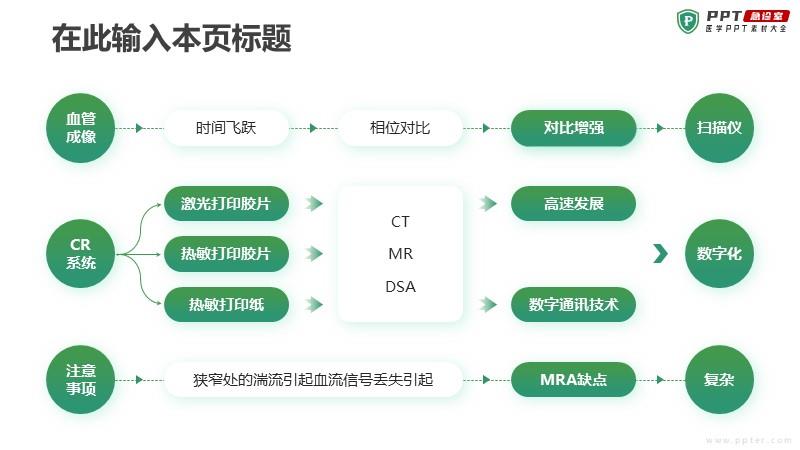 在此输入本页标题

PPT 急诊室
医学PPT素材大全

血管成像
时间飞跃
相位对比
对比增强
扫描仪

CR系统
激光打印胶片
热敏打印胶片
热敏打印纸
CT
MR
DSA
高速发展
数字通讯技术
数字化

注意事项
狭窄处的湍流引起血流信号丢失引起
MRA缺点
复杂

www.ppter.com